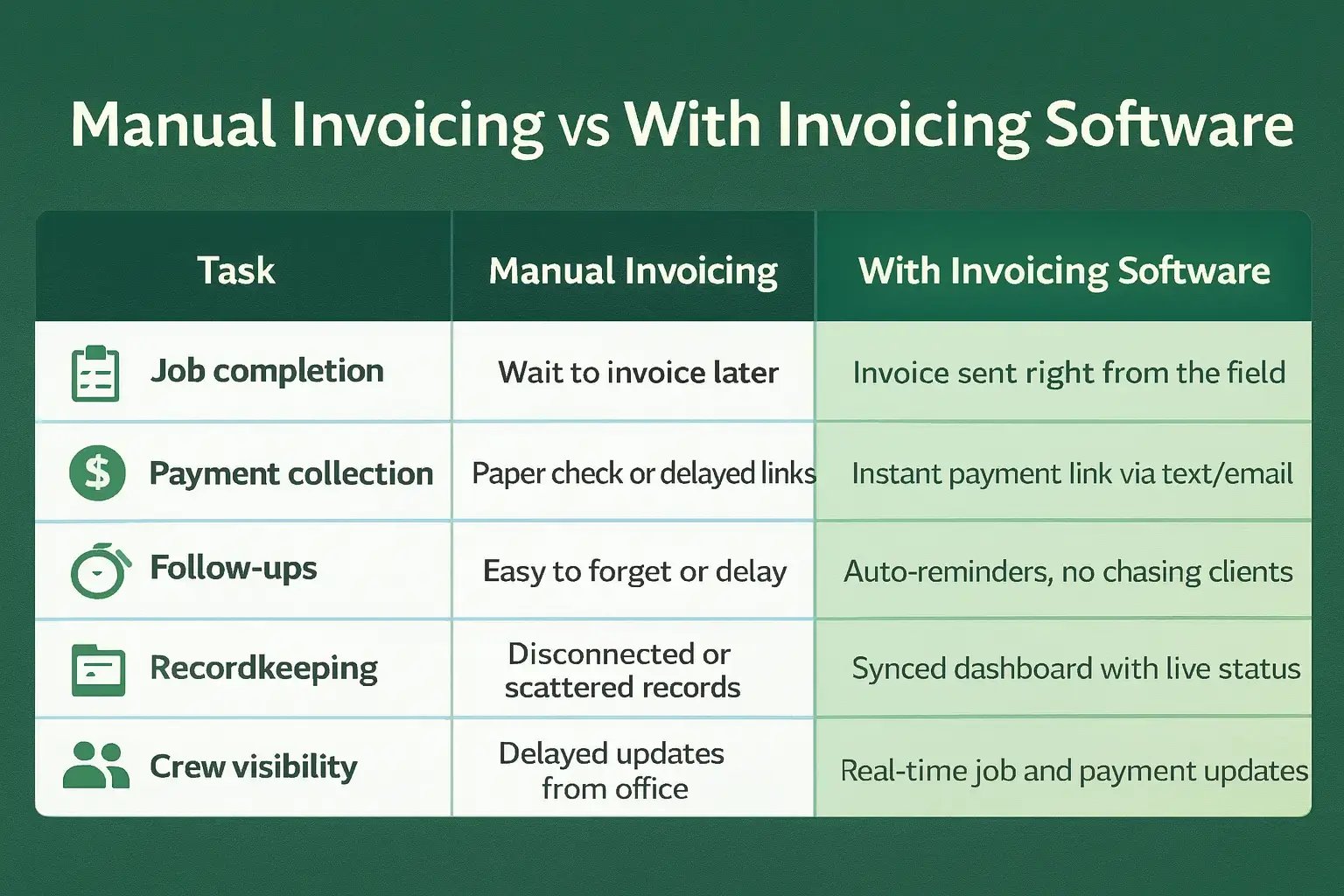 Manual Invoicing vs With Invoicing Software

| Task | Manual Invoicing | With Invoicing Software |
|---|---|---|
| Job completion | Wait to invoice later | Invoice sent right from the field |
| Payment collection | Paper check or delayed links | Instant payment link via text/email |
| Follow-ups | Easy to forget or delay | Auto-reminders, no chasing clients |
| Recordkeeping | Disconnected or scattered records | Synced dashboard with live status |
| Crew visibility | Delayed updates from office | Real-time job and payment updates |